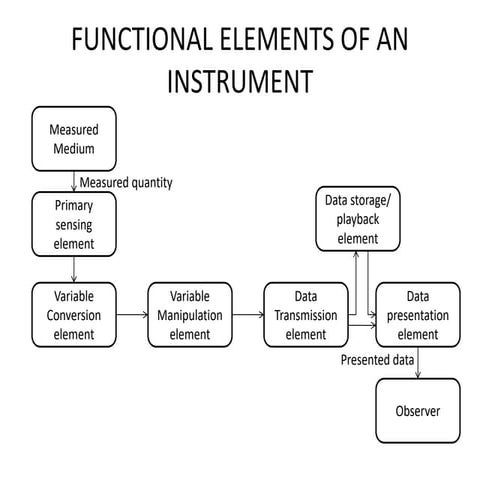 FUNCTIONAL ELEMENTS OF AN INSTRUMENT

Measured Medium

Measured quantity

Primary sensing element

Variable Conversion element

Variable Manipulation element

Data Transmission element

Data storage/ playback element

Data presentation element

Presented data

Observer